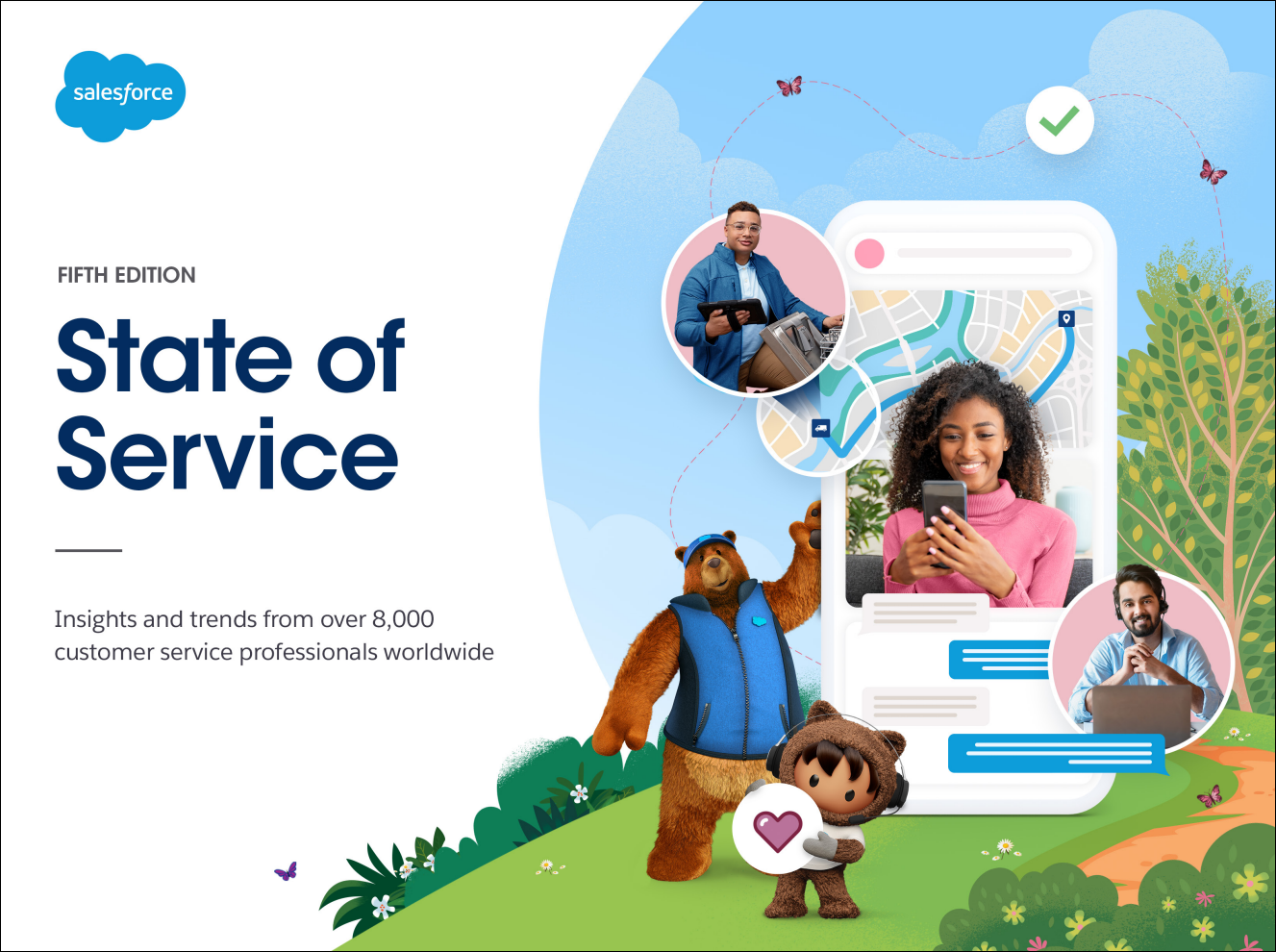 salesforce

FIFTH EDITION

State of Service

Insights and trends from over 8,000 customer service professionals worldwide